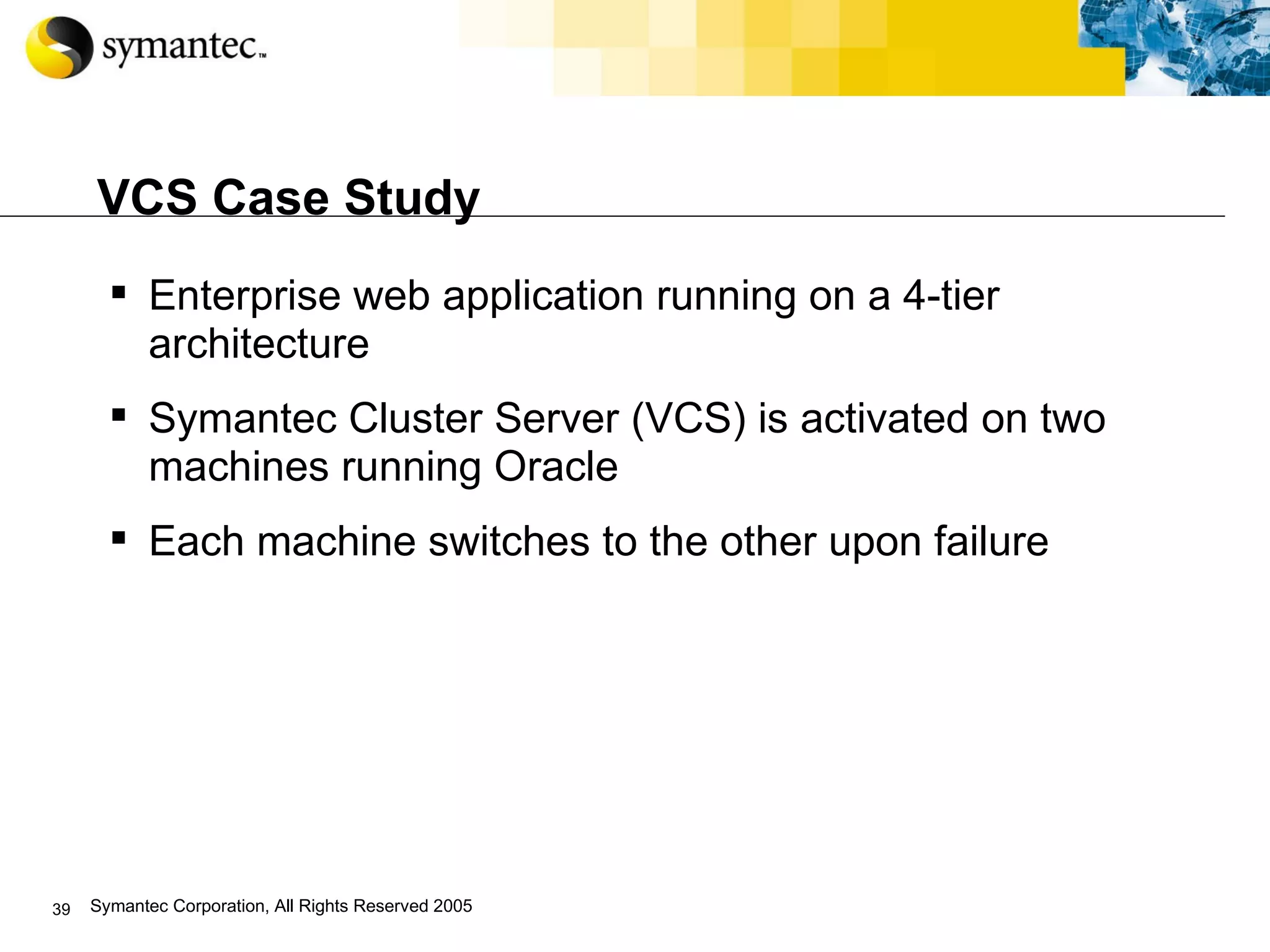 symantec™

VCS Case Study

▪ Enterprise web application running on a 4-tier architecture

▪ Symantec Cluster Server (VCS) is activated on two machines running Oracle

▪ Each machine switches to the other upon failure

39 Symantec Corporation, All Rights Reserved 2005